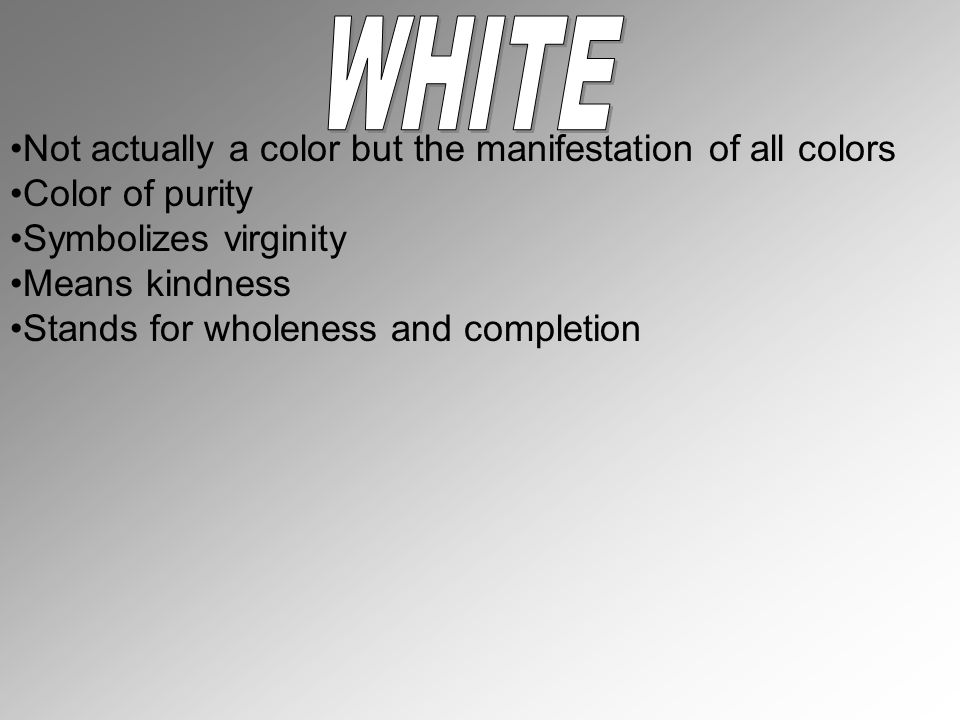 WHITE

•Not actually a color but the manifestation of all colors
•Color of purity
•Symbolizes virginity
•Means kindness
•Stands for wholeness and completion